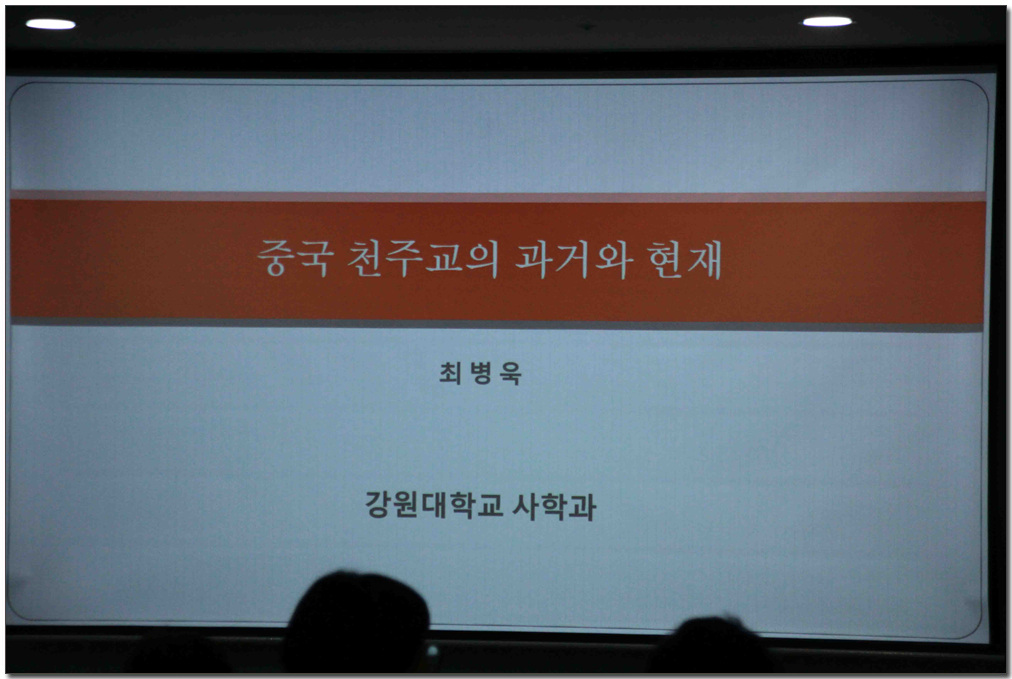 중국 천주교의 과거와 현재

최 병 욱

강원대학교 사학과